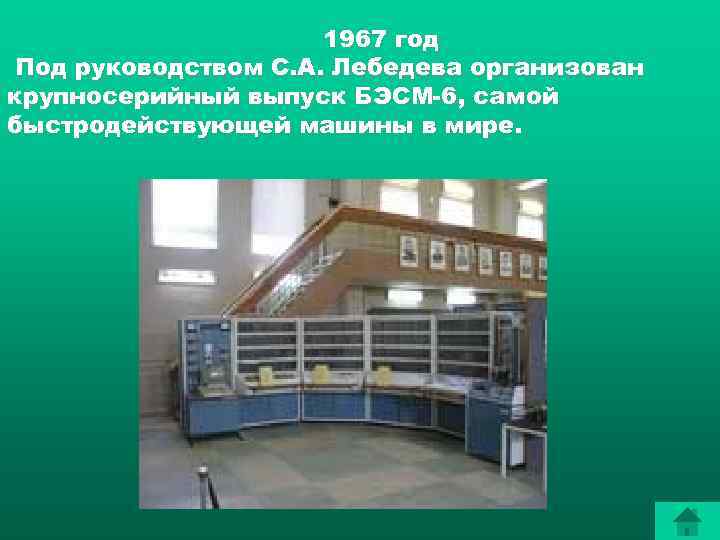 1967 год

Под руководством С.А. Лебедева организован крупносерийный выпуск БЭСМ-6, самой быстродействующей машины в мире.